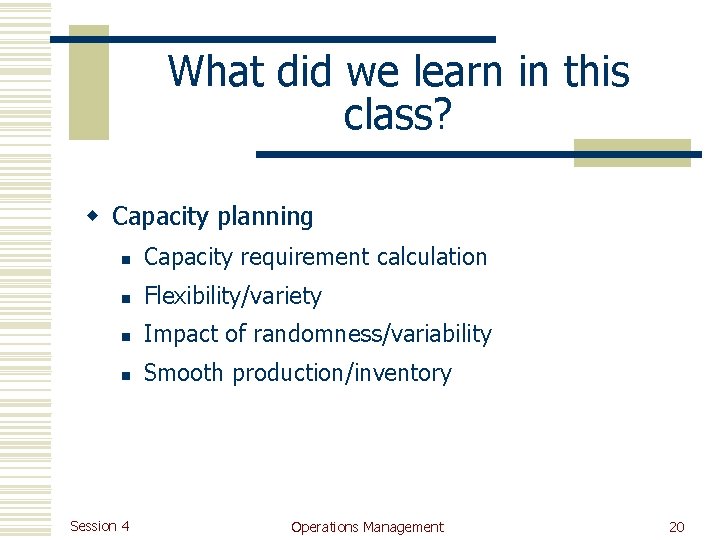 What did we learn in this class?

Capacity planning

Capacity requirement calculation

Flexibility/variety

Impact of randomness/variability

Smooth production/inventory

Session 4

Operations Management

20